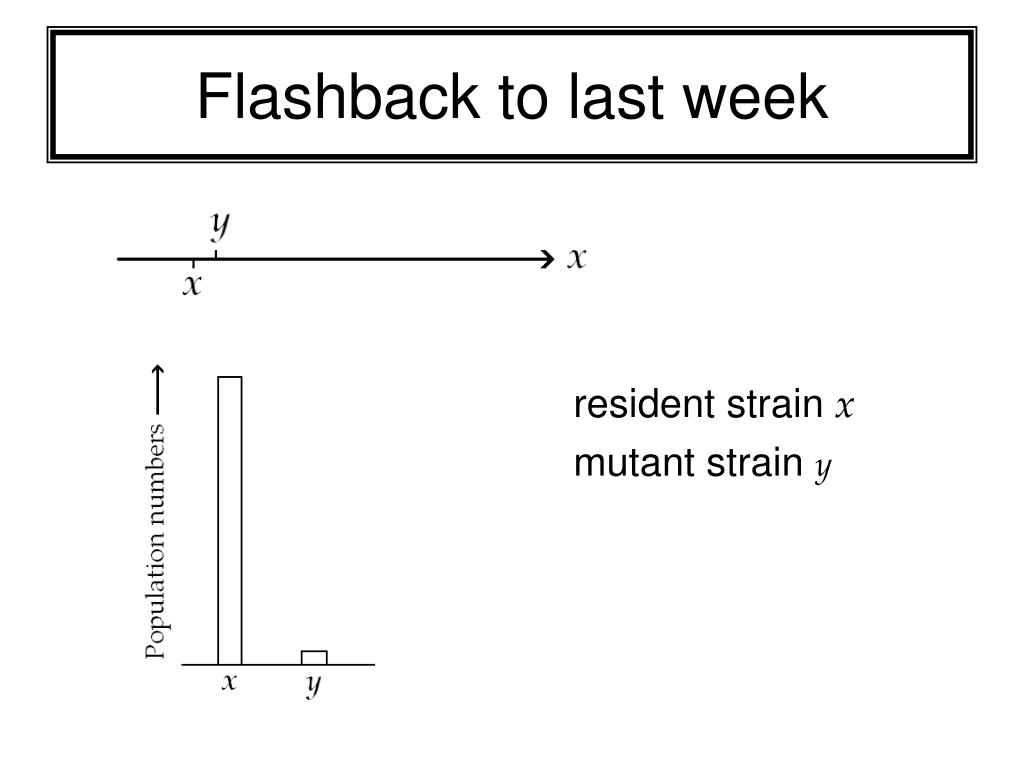 Flashback to last week

$y$

$x$

$x$

Population numbers

$x$ $y$

resident strain $x$
mutant strain $y$